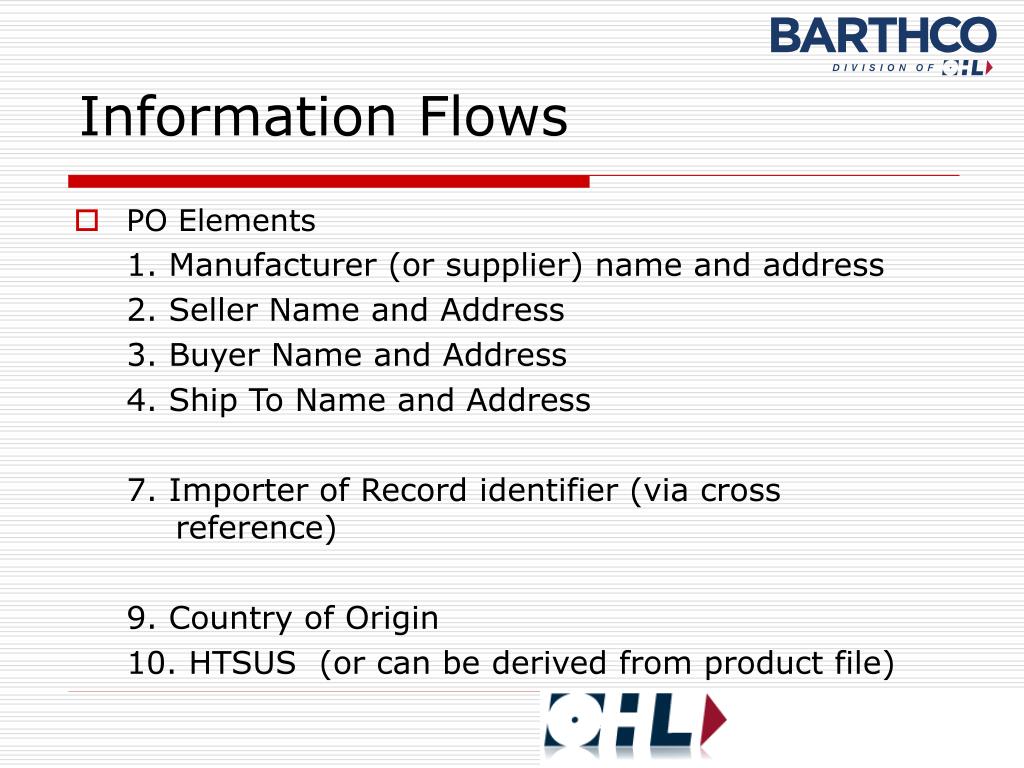 BARTHCO
DIVISION OF OHL

Information Flows

PO Elements
1. Manufacturer (or supplier) name and address
2. Seller Name and Address
3. Buyer Name and Address
4. Ship To Name and Address

7. Importer of Record identifier (via cross reference)

9. Country of Origin
10. HTSUS (or can be derived from product file)

OHL